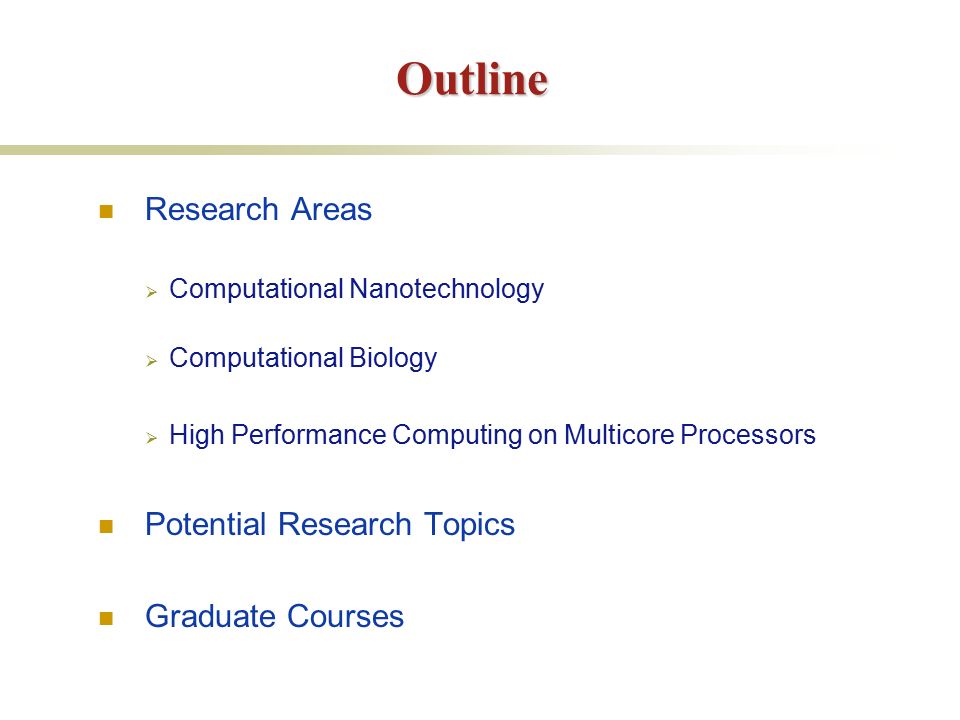 Outline

Research Areas

Computational Nanotechnology

Computational Biology

High Performance Computing on Multicore Processors

Potential Research Topics

Graduate Courses